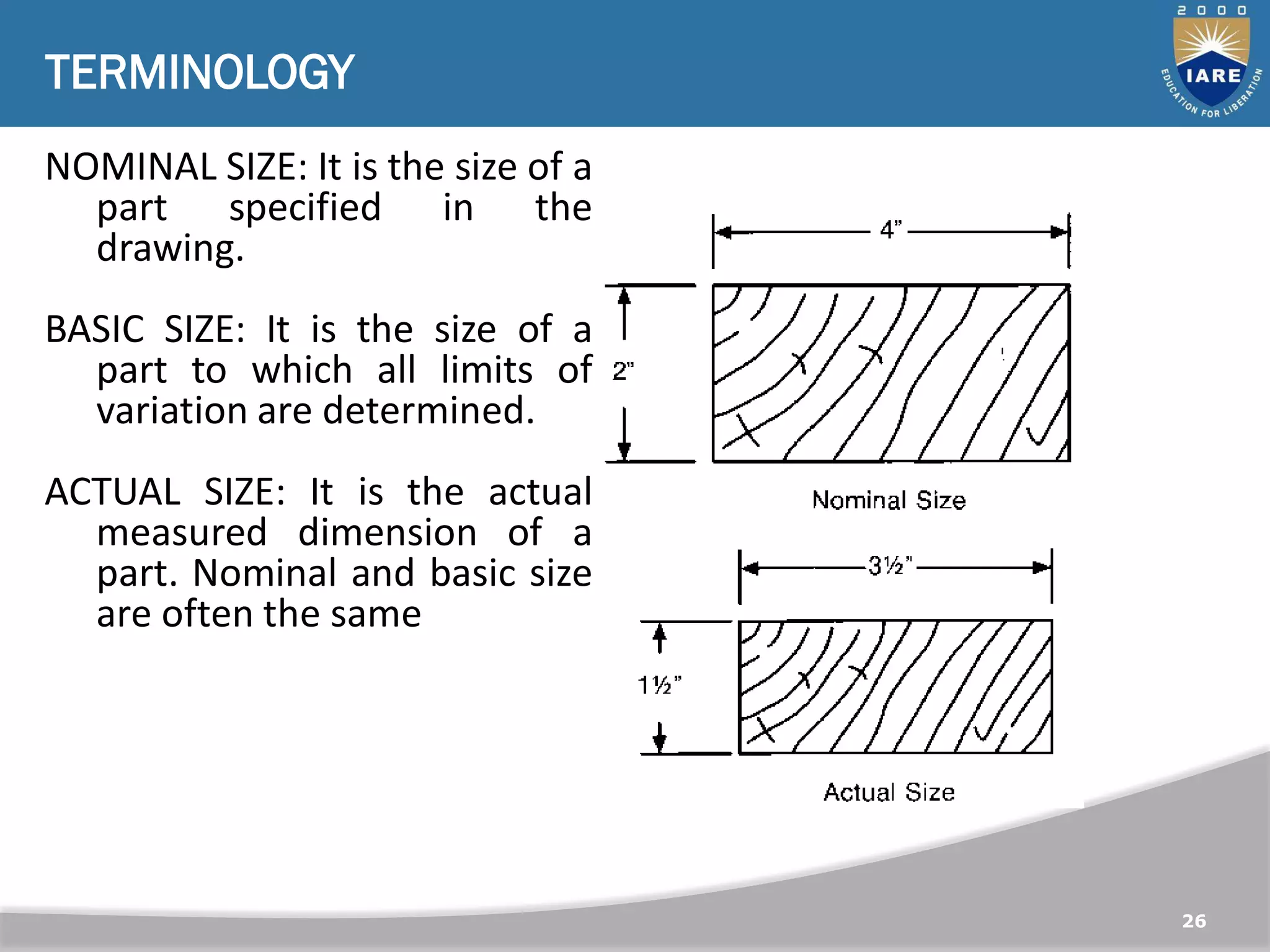 TERMINOLOGY

2000
IARE
EDUCATION FOR LIBERATION

NOMINAL SIZE: It is the size of a part specified in the drawing.

BASIC SIZE: It is the size of a part to which all limits of variation are determined.

ACTUAL SIZE: It is the actual measured dimension of a part. Nominal and basic size are often the same

4"

2"

Nominal Size

3½"

1½"

Actual Size

26